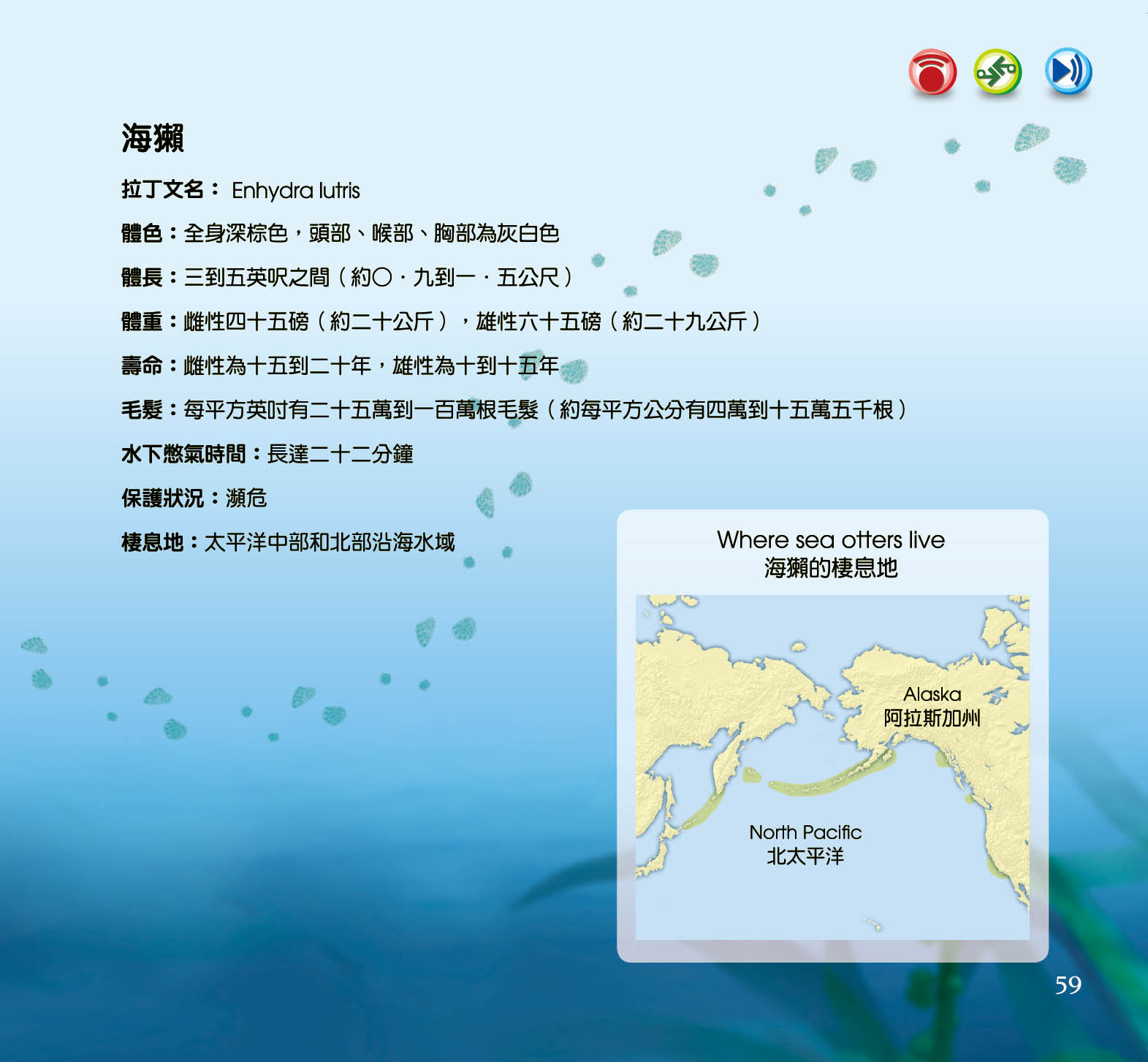 海獺

拉丁文名： Enhydra lutris

體色：全身深棕色，頭部、喉部、胸部為灰白色

體長：三到五英呎之間（約〇．九到一．五公尺）

體重：雌性四十五磅（約二十公斤），雄性六十五磅（約二十九公斤）

壽命：雌性為十五到二十年，雄性為十到十五年

毛髮：每平方英吋有二十五萬到一百萬根毛髮（約每平方公分有四萬到十五萬五千根）

水下憋氣時間：長達二十二分鐘

保護狀況：瀕危

棲息地：太平洋中部和北部沿海水域

Where sea otters live
海獺的棲息地

Alaska
阿拉斯加州

North Pacific
北太平洋

59